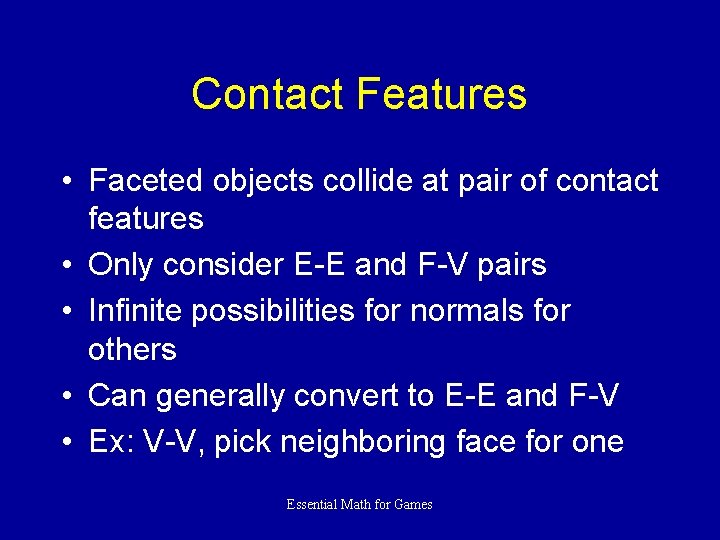 Contact Features

• Faceted objects collide at pair of contact features
• Only consider E-E and F-V pairs
• Infinite possibilities for normals for others
• Can generally convert to E-E and F-V
• Ex: V-V, pick neighboring face for one

Essential Math for Games